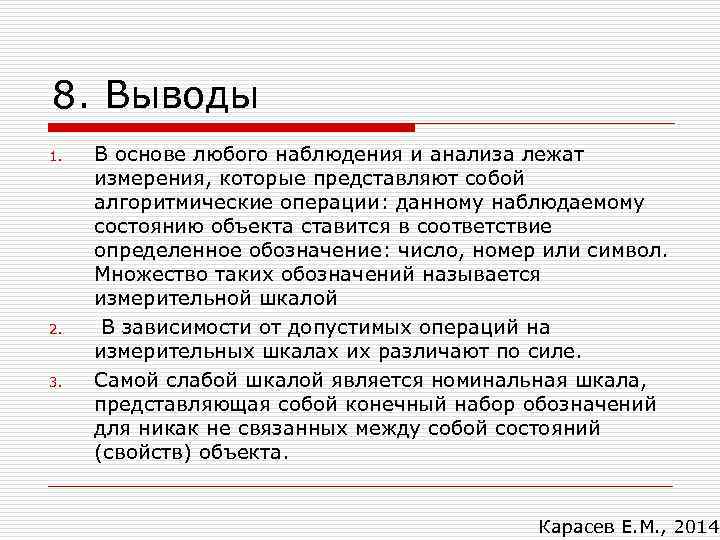 8. Выводы

1. В основе любого наблюдения и анализа лежат измерения, которые представляют собой алгоритмические операции: данному наблюдаемому состоянию объекта ставится в соответствие определенное обозначение: число, номер или символ. Множество таких обозначений называется измерительной шкалой

2. В зависимости от допустимых операций на измерительных шкалах их различают по силе.

3. Самой слабой шкалой является номинальная шкала, представляющая собой конечный набор обозначений для никак не связанных между собой состояний (свойств) объекта.

Карасев Е.М., 2014